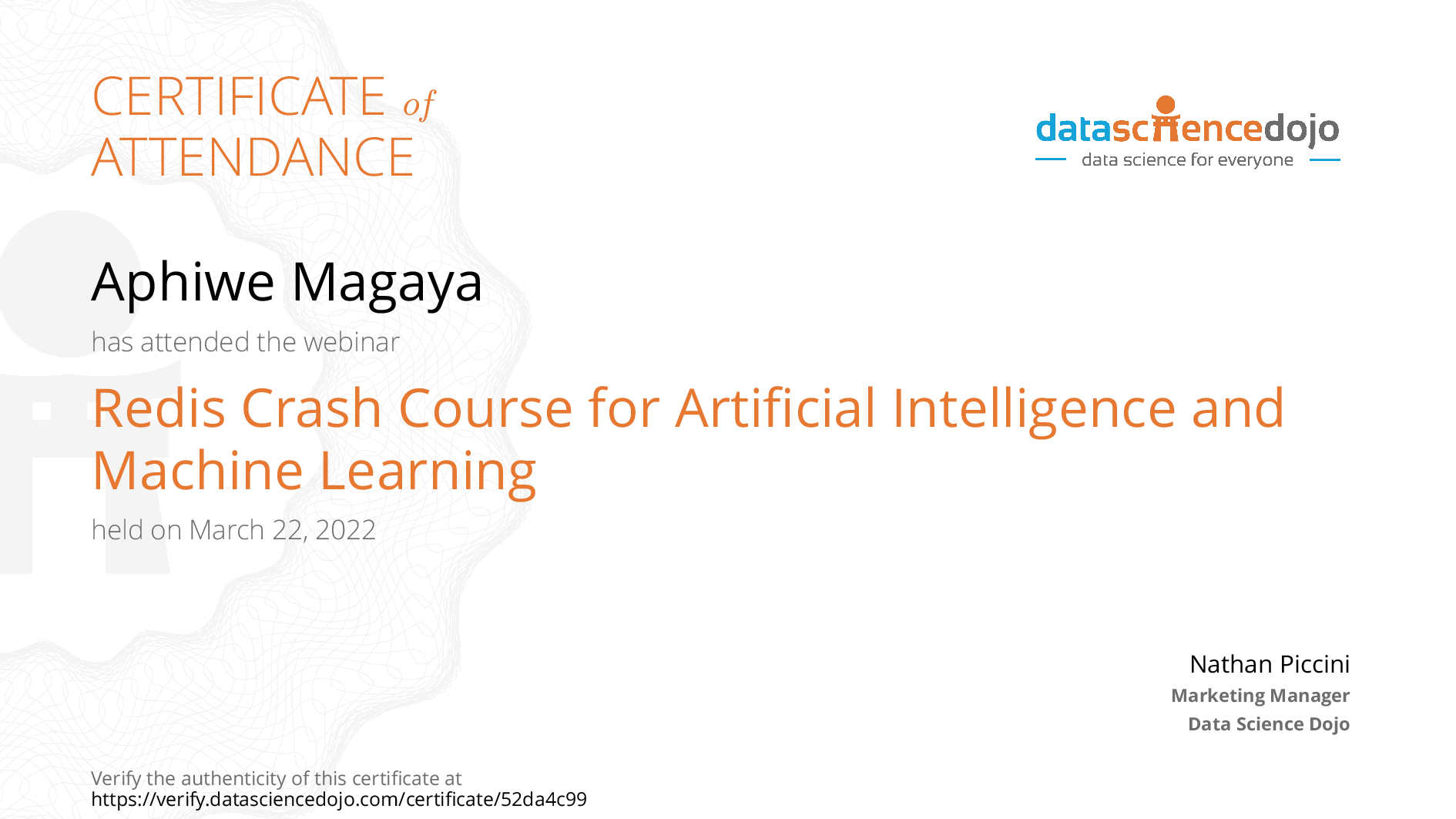 CERTIFICATE of ATTENDANCE

datasciencedojo
data science for everyone

Aphiwe Magaya

has attended the webinar

Redis Crash Course for Artificial Intelligence and Machine Learning

held on March 22, 2022

Nathan Piccini
Marketing Manager
Data Science Dojo

Verify the authenticity of this certificate at
https://verify.datasciencedojo.com/certificate/52da4c99